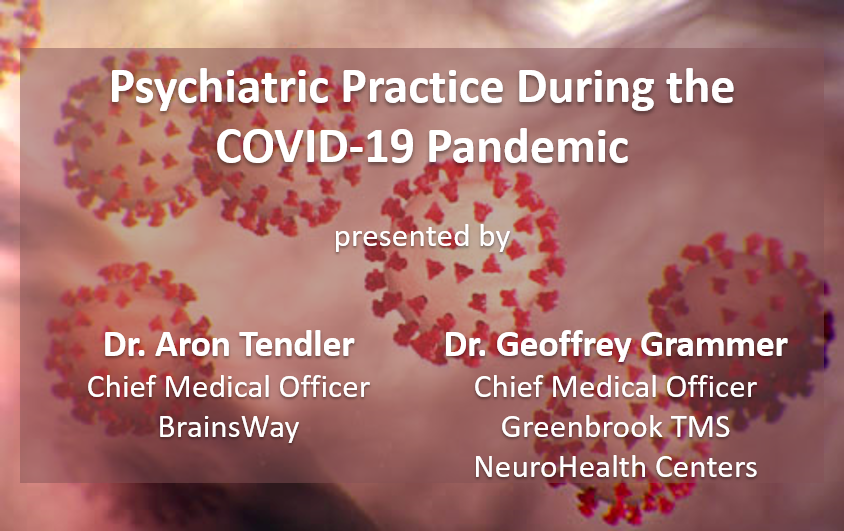 Psychiatric Practice During the COVID-19 Pandemic

presented by

Dr. Aron Tendler
Chief Medical Officer
BrainsWay

Dr. Geoffrey Grammer
Chief Medical Officer
Greenbrook TMS
NeuroHealth Centers